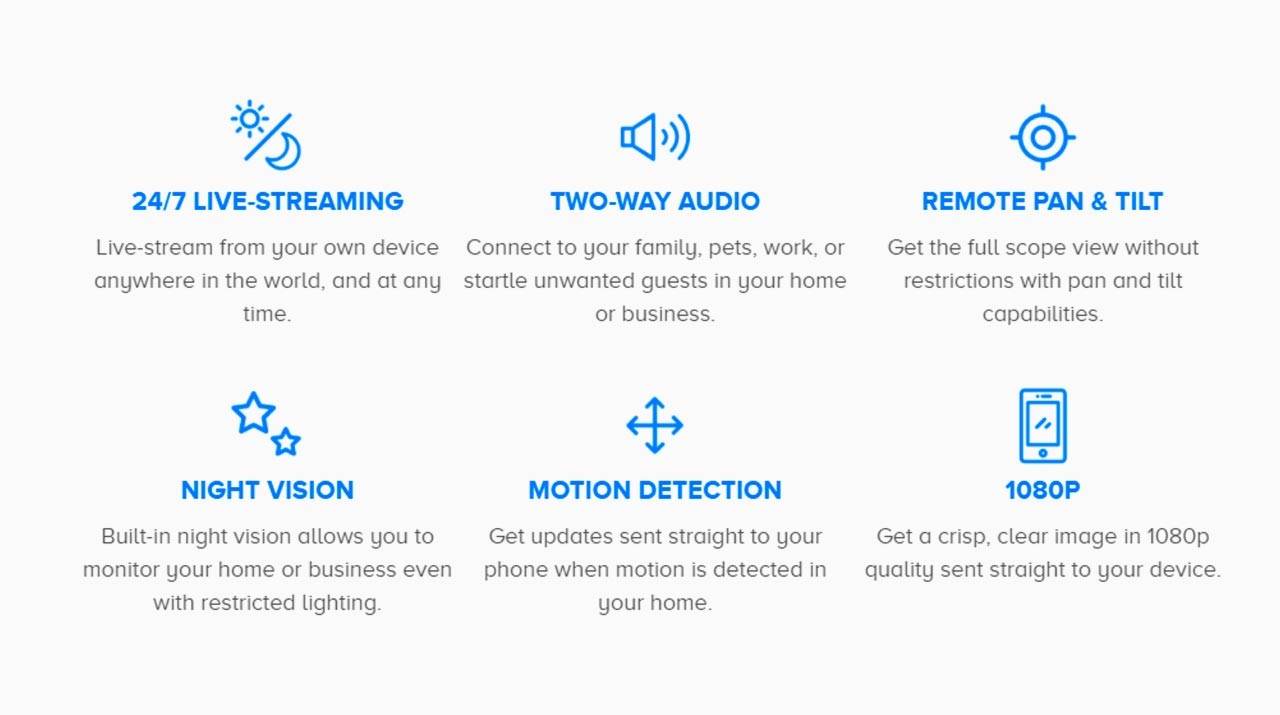 24/7 LIVE-STREAMING

Live-stream from your own device anywhere in the world, and at any time.

TWO-WAY AUDIO

Connect to your family, pets, work, or startle unwanted guests in your home or business.

REMOTE PAN & TILT

Get the full scope view without restrictions with pan and tilt capabilities.

NIGHT VISION

Built-in night vision allows you to monitor your home or business even with restricted lighting.

MOTION DETECTION

Get updates sent straight to your phone when motion is detected in your home.

1080P

Get a crisp, clear image in 1080p quality sent straight to your device.